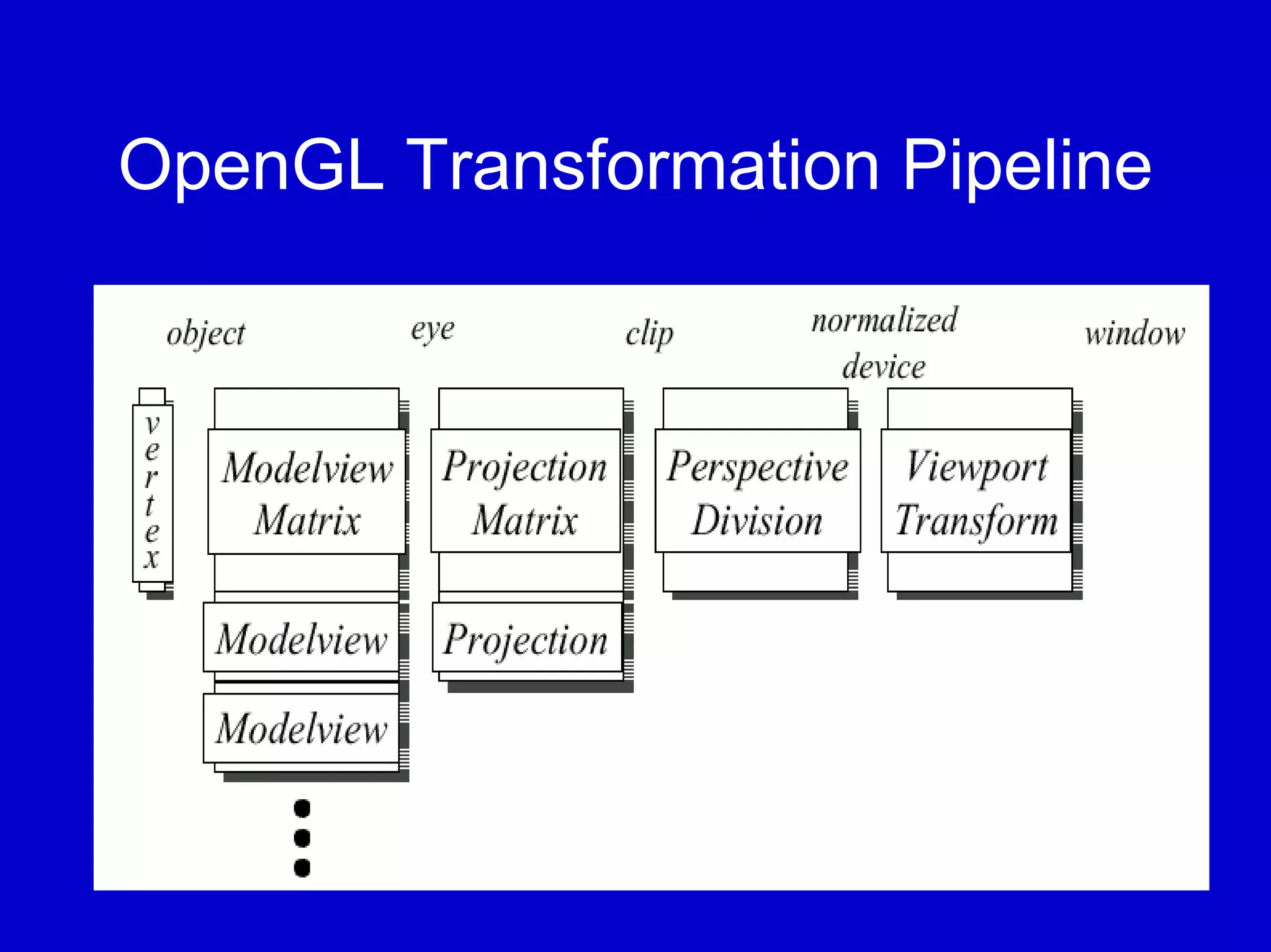 OpenGL Transformation Pipeline

object

eye

clip

normalized device

window

vertex

Modelview Matrix

Projection Matrix

Perspective Division

Viewport Transform

Modelview

Projection

Modelview